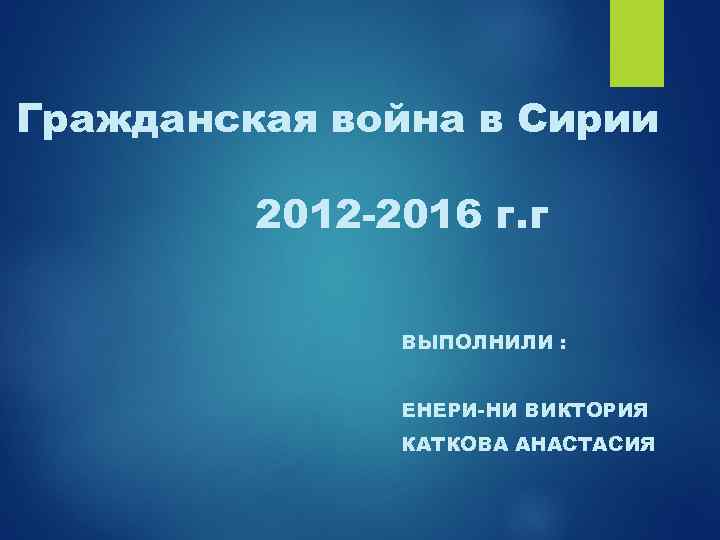 Гражданская война в Сирии

2012-2016 г.г

ВЫПОЛНИЛИ :

ЕНЕРИ-НИ ВИКТОРИЯ

КАТКОВА АНАСТАСИЯ